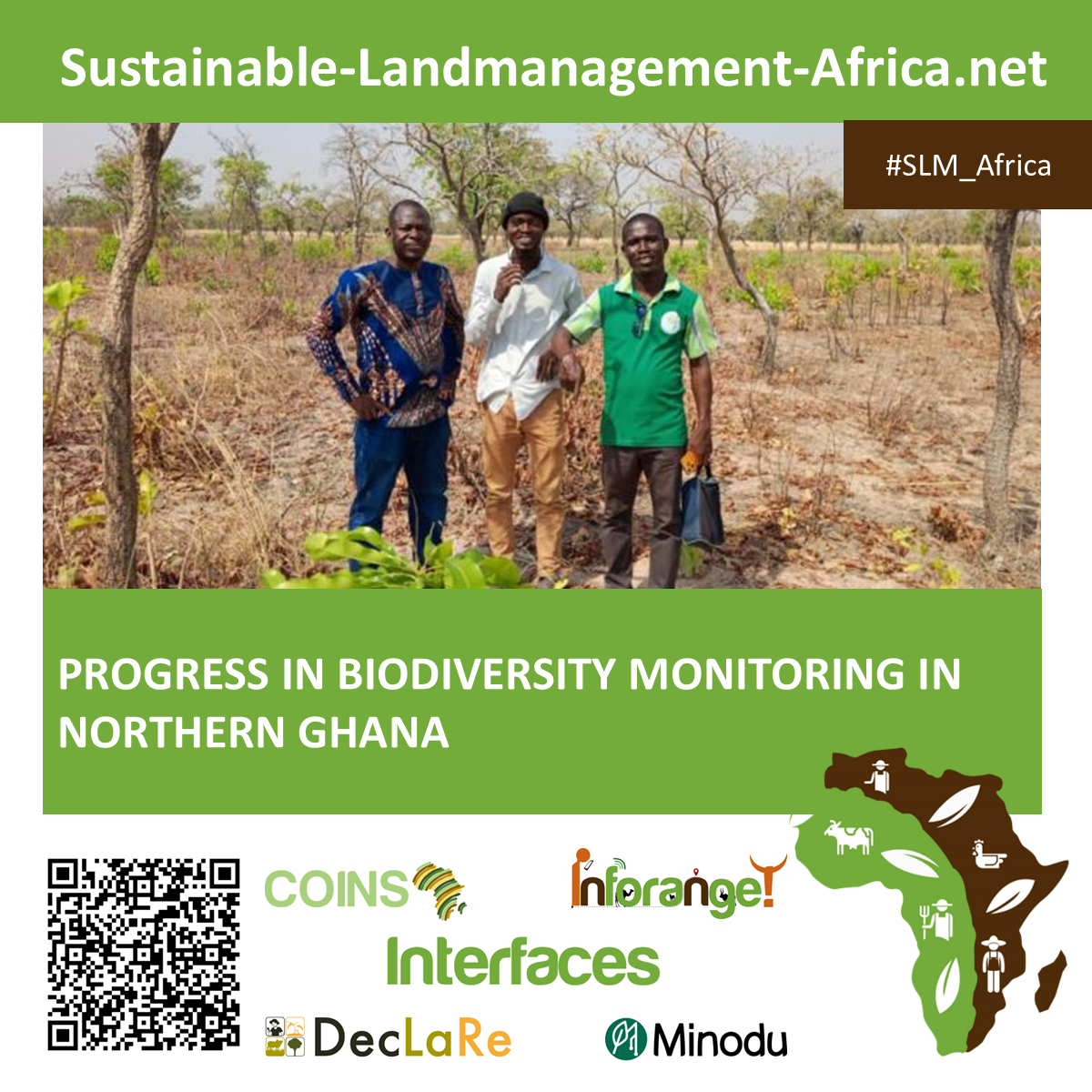 Sustainable-Landmanagement-Africa.net

#SLM_Africa

PROGRESS IN BIODIVERSITY MONITORING IN NORTHERN GHANA

COINS

Inforange!

Interfaces

DecLaRe

Minodu